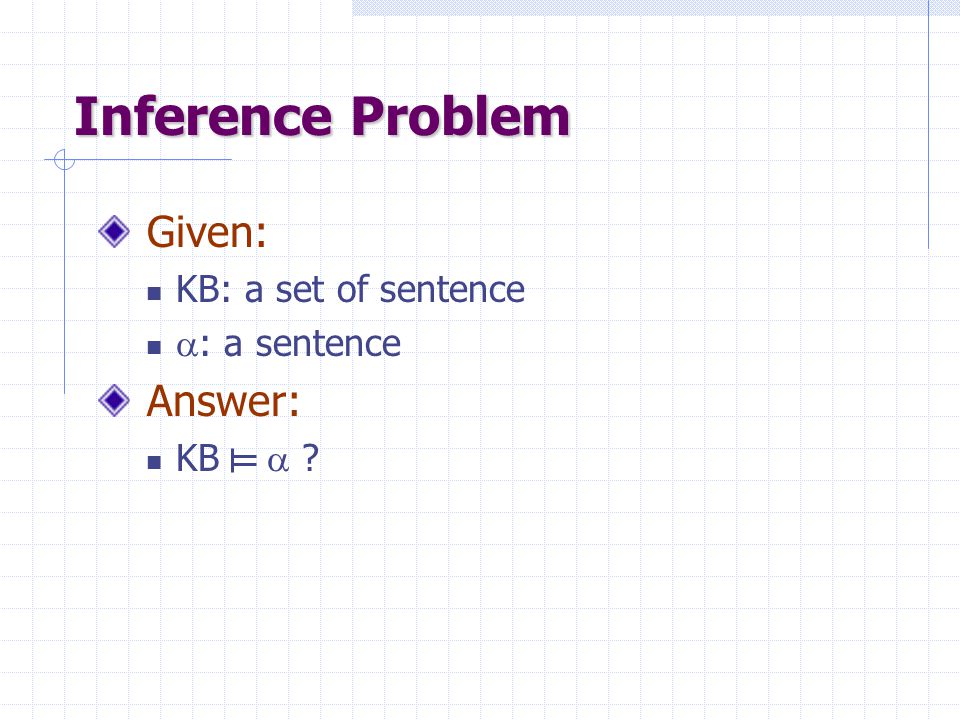 Inference Problem

Given:

KB: a set of sentence

$\alpha$: a sentence

Answer:

KB $\models \alpha$ ?